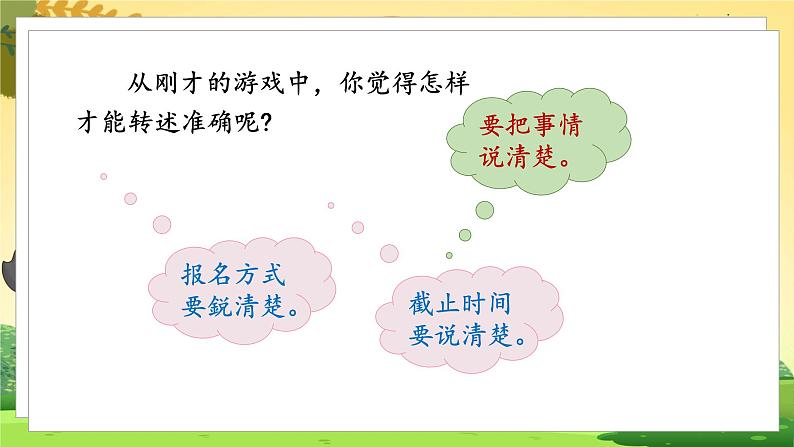 从刚才的游戏中，你觉得怎样才能转述准确呢？

要把事情说清楚。

报名方式要鋭清楚。

截止时间要说清楚。